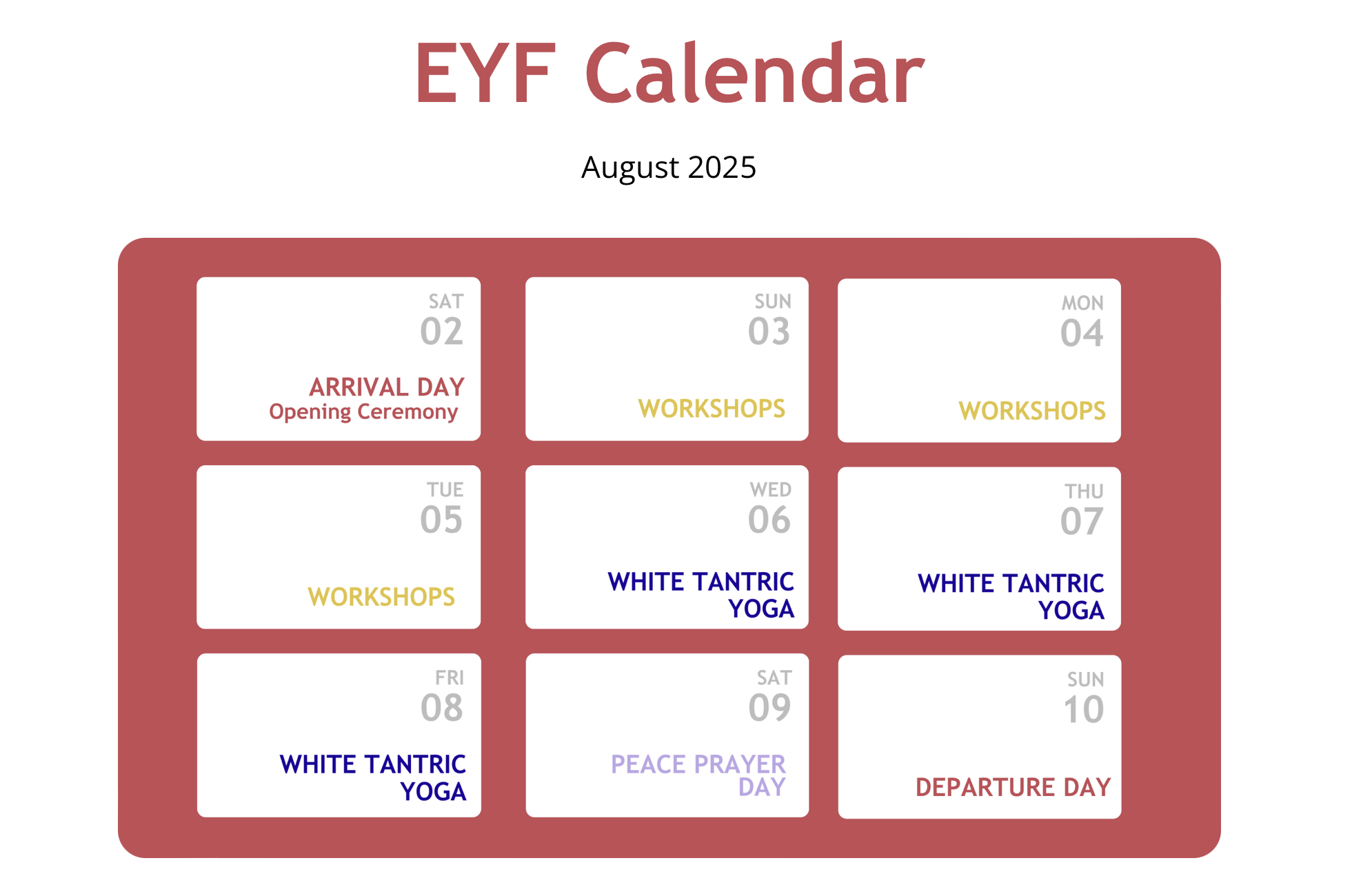 EYF Calendar

August 2025

SAT
02
ARRIVAL DAY
Opening Ceremony

SUN
03
WORKSHOPS

MON
04
WORKSHOPS

TUE
05
WORKSHOPS

WED
06
WHITE TANTRIC YOGA

THU
07
WHITE TANTRIC YOGA

FRI
08
WHITE TANTRIC YOGA

SAT
09
PEACE PRAYER DAY

SUN
10
DEPARTURE DAY